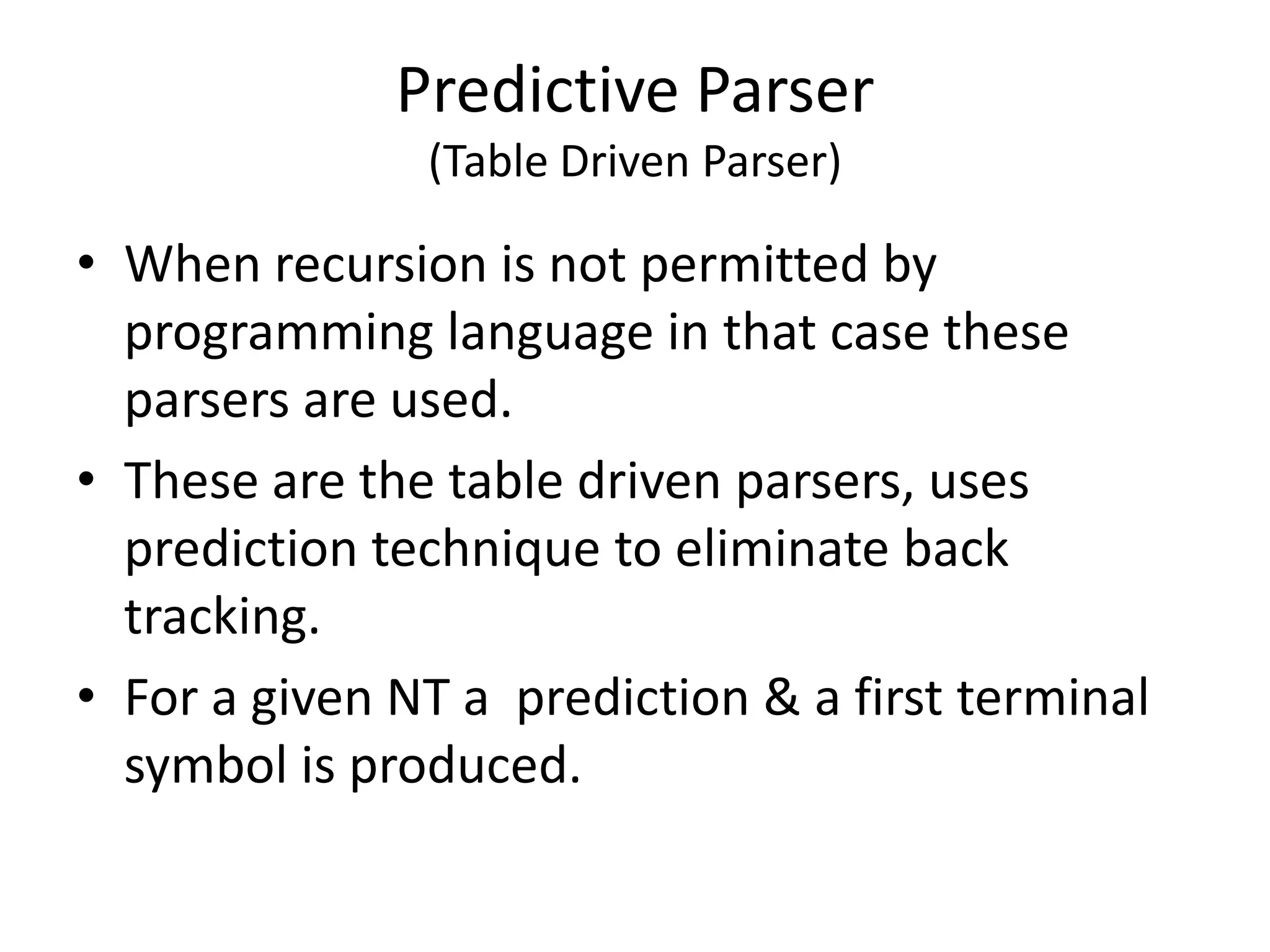 Predictive Parser
(Table Driven Parser)

• When recursion is not permitted by programming language in that case these parsers are used.
• These are the table driven parsers, uses prediction technique to eliminate back tracking.
• For a given NT a  prediction & a first terminal symbol is produced.